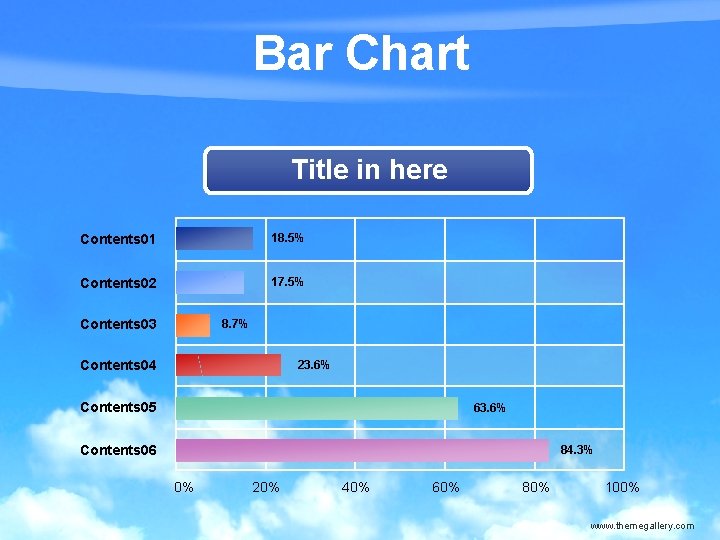 Bar Chart

Title in here

Contents01
18.5%
Contents02
17.5%
Contents03
8.7%
Contents04
23.6%
Contents05
63.6%
Contents06
84.3%

0%
20%
40%
60%
80%
100%

www.themegallery.com